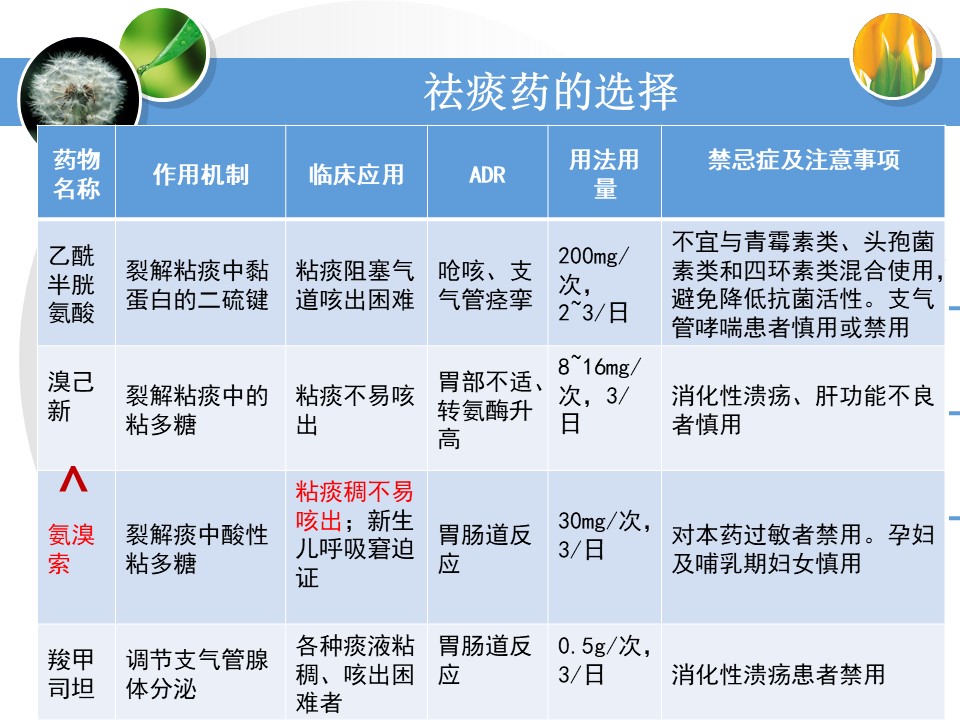 祛痰药的选择

| 药物名称 | 作用机制 | 临床应用 | ADR | 用法用量 | 禁忌症及注意事项 |
|---|---|---|---|---|---|
| 乙酰半胱氨酸 | 裂解粘痰中黏蛋白的二硫键 | 粘痰阻塞气道咳出困难 | 呛咳、支气管痉挛 | 200mg/次，2~3/日 | 不宜与青霉素类、头孢菌素类和四环素类混合使用，避免降低抗菌活性。支气管哮喘患者慎用或禁用 |
| 溴己新 | 裂解粘痰中的粘多糖 | 粘痰不易咳出 | 胃部不适、转氨酶升高 | 8~16mg/次，3/日 | 消化性溃疡、肝功能不良者慎用 |
| ^ 氨溴索 | 裂解痰中酸性粘多糖 | 粘痰稠不易咳出；新生儿呼吸窘迫证 | 胃肠道反应 | 30mg/次，3/日 | 对本药过敏者禁用。孕妇及哺乳期妇女慎用 |
| 羧甲司坦 | 调节支气管腺体分泌 | 各种痰液粘稠、咳出困难者 | 胃肠道反应 | 0.5g/次，3/日 | 消化性溃疡患者禁用 |